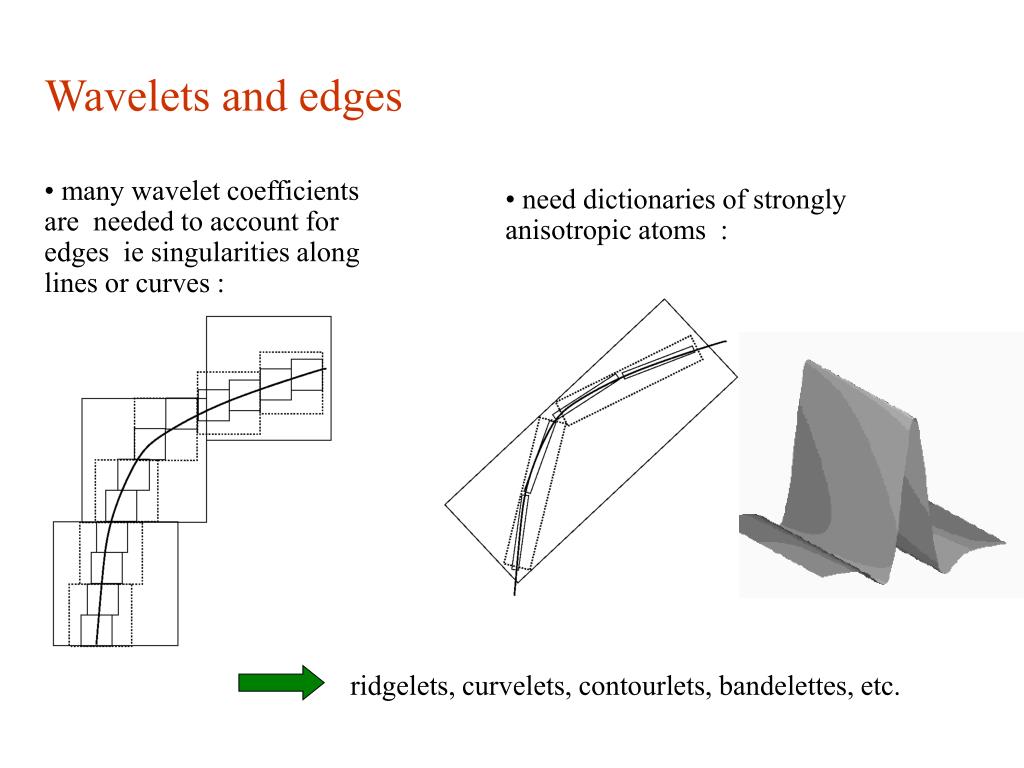 Wavelets and edges

• many wavelet coefficients are needed to account for edges ie singularities along lines or curves :

• need dictionaries of strongly anisotropic atoms :

ridgelets, curvelets, contourlets, bandelettes, etc.